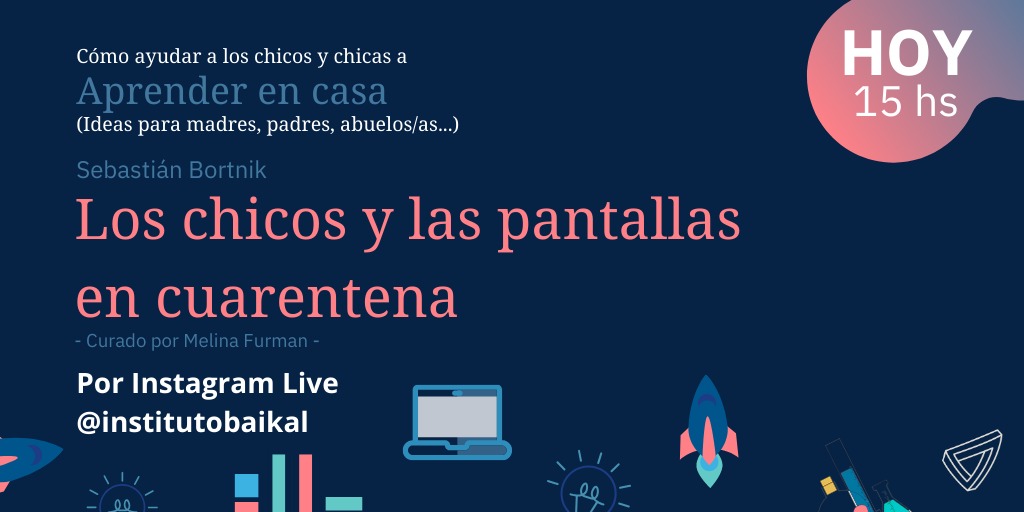 Cómo ayudar a los chicos y chicas a
Aprender en casa
(Ideas para madres, padres, abuelos/as...)

HOY
15 hs

Sebastián Bortnik
Los chicos y las pantallas en cuarentena
- Curado por Melina Furman -

Por Instagram Live
@institutobaikal